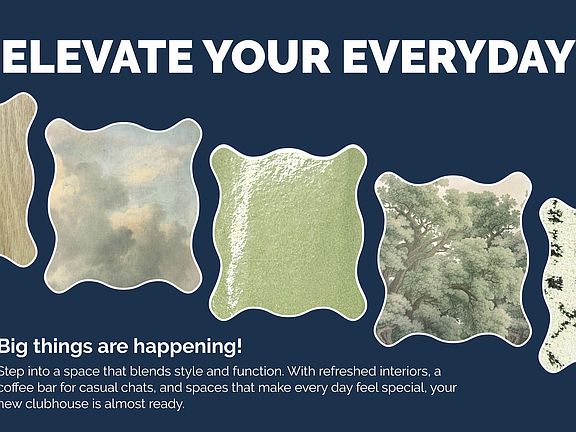 ELEVATE YOUR EVERYDAY

Big things are happening!

Step into a space that blends style and function. With refreshed interiors, a coffee bar for casual chats, and spaces that make every day feel special, your new clubhouse is almost ready.